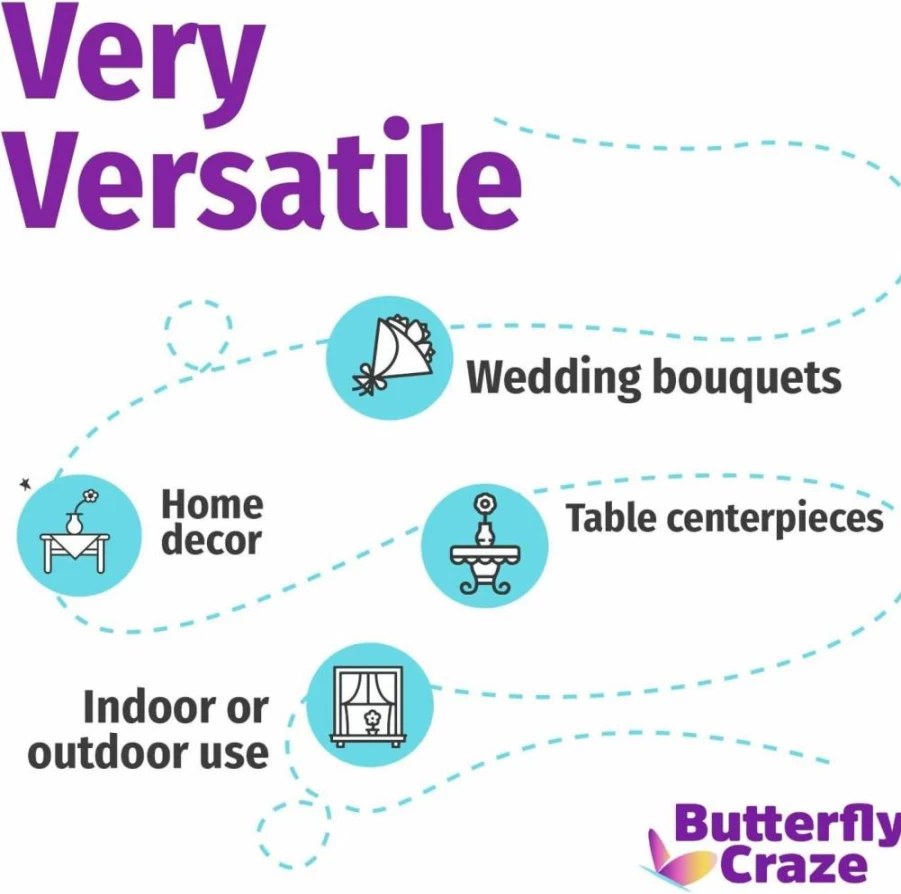 Very Versatile

Wedding bouquets

Home decor

Table centerpieces

Indoor or outdoor use

Butterfly Craze